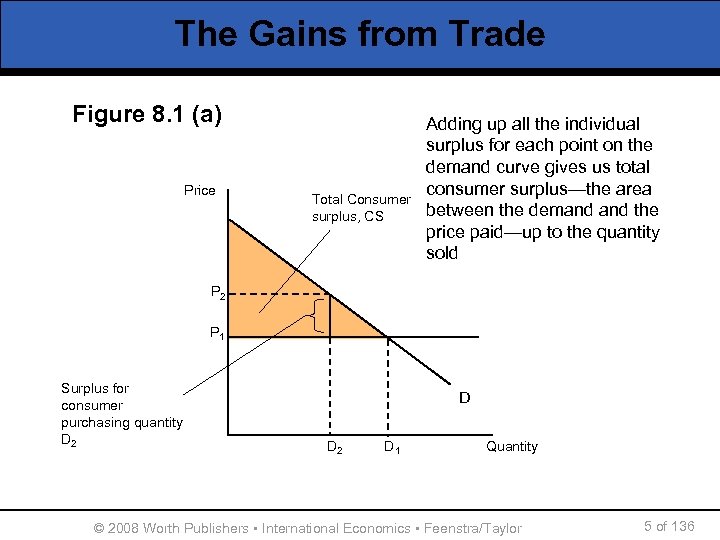 The Gains from Trade

Figure 8.1 (a)

Adding up all the individual surplus for each point on the demand curve gives us total consumer surplus—the area between the demand and the price paid—up to the quantity sold

Price

Total Consumer surplus, CS

$P_2$

$P_1$

Surplus for consumer purchasing quantity $D_2$

D

$D_2$

$D_1$

Quantity

© 2008 Worth Publishers ▪ International Economics ▪ Feenstra/Taylor

5 of 136